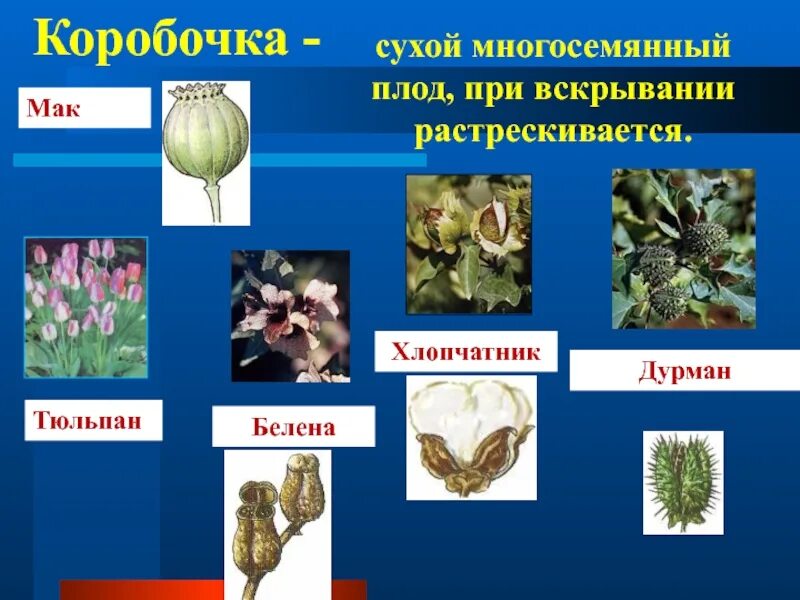 Коробочка - сухой многосемянный плод, при вскрывании растрескивается.

Мак

Хлопчатник

Дурман

Тюльпан

Белена